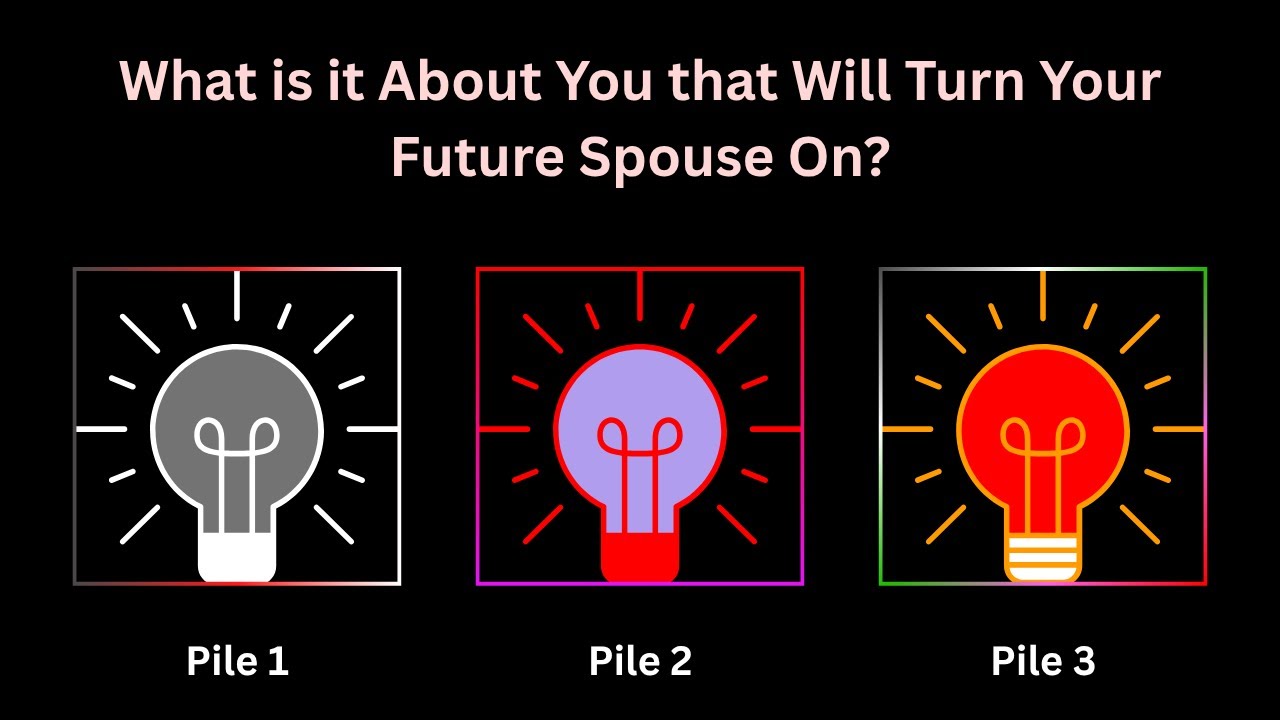 What is it About You that Will Turn Your Future Spouse On?

Pile 1

Pile 2

Pile 3